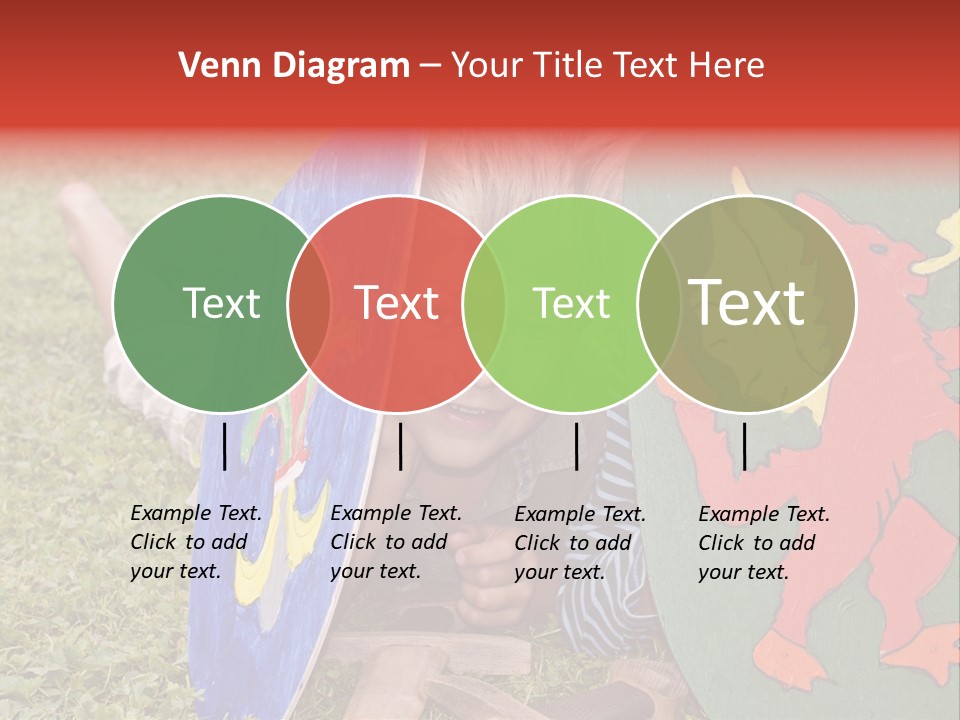 Venn Diagram – Your Title Text Here

Text

Text

Text

Text

Example Text. Click to add your text.

Example Text. Click to add your text.

Example Text. Click to add your text.

Example Text. Click to add your text.